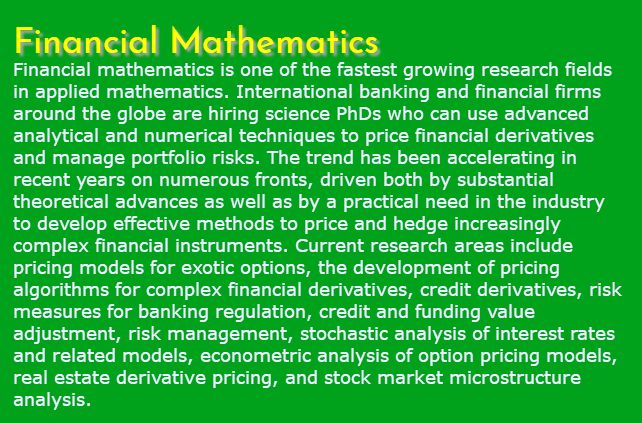 Financial Mathematics

Financial mathematics is one of the fastest growing research fields in applied mathematics. International banking and financial firms around the globe are hiring science PhDs who can use advanced analytical and numerical techniques to price financial derivatives and manage portfolio risks. The trend has been accelerating in recent years on numerous fronts, driven both by substantial theoretical advances as well as by a practical need in the industry to develop effective methods to price and hedge increasingly complex financial instruments. Current research areas include pricing models for exotic options, the development of pricing algorithms for complex financial derivatives, credit derivatives, risk measures for banking regulation, credit and funding value adjustment, risk management, stochastic analysis of interest rates and related models, econometric analysis of option pricing models, real estate derivative pricing, and stock market microstructure analysis.